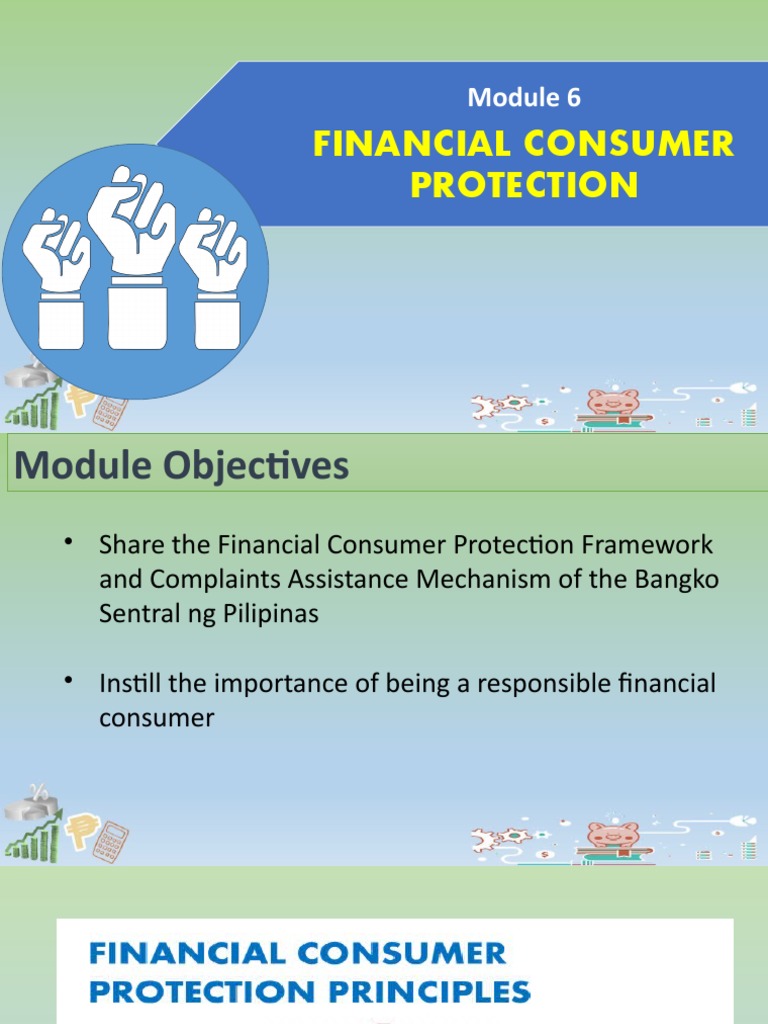 Module 6

FINANCIAL CONSUMER PROTECTION

Module Objectives

• Share the Financial Consumer Protection Framework and Complaints Assistance Mechanism of the Bangko Sentral ng Pilipinas

• Instill the importance of being a responsible financial consumer

FINANCIAL CONSUMER PROTECTION PRINCIPLES